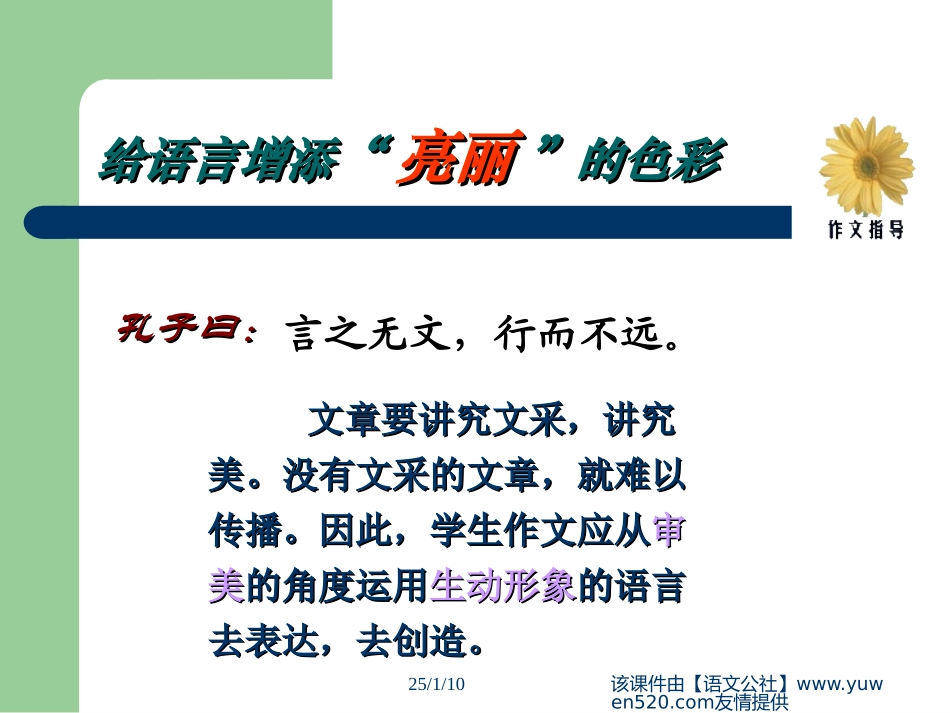 给语言增添“亮丽”的色彩

作文指导

孔子曰：言之无文，行而不远。

文章要讲究文采，讲究美。没有文采的文章，就难以传播。因此，学生作文应从审美的角度运用生动形象的语言去表达，去创造。

25/1/10

该课件由【语文公社】www.yuwen520.com友情提供